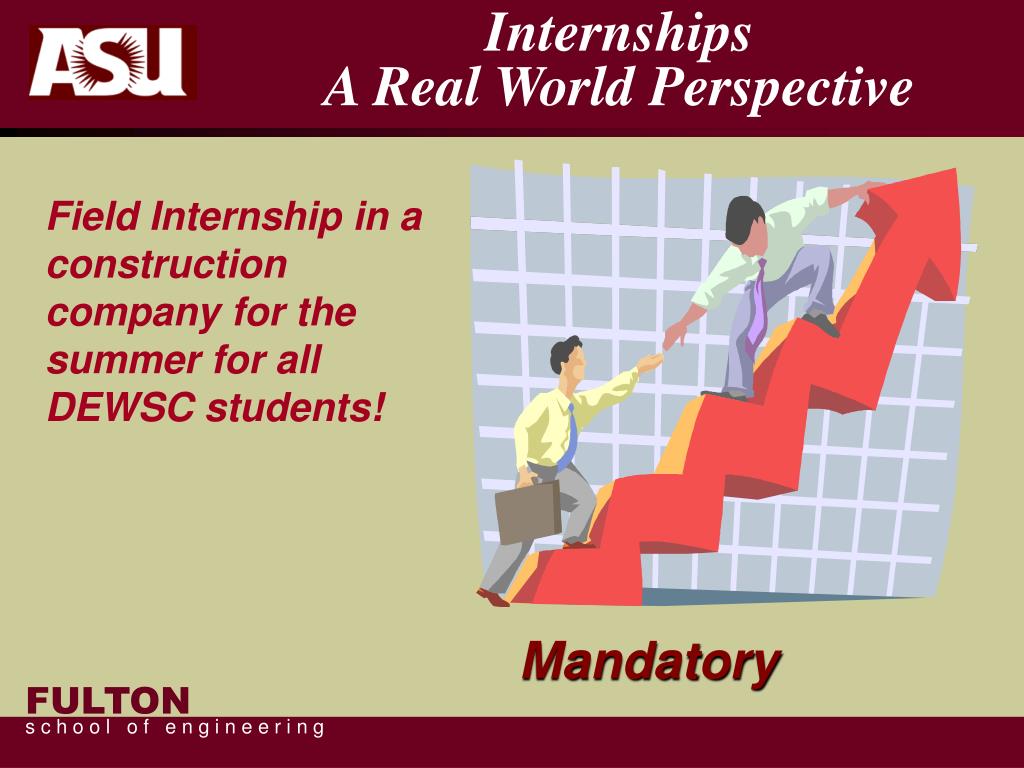 ASU

Internships
A Real World Perspective

Field Internship in a construction company for the summer for all DEWSC students!

Mandatory

FULTON
school of engineering